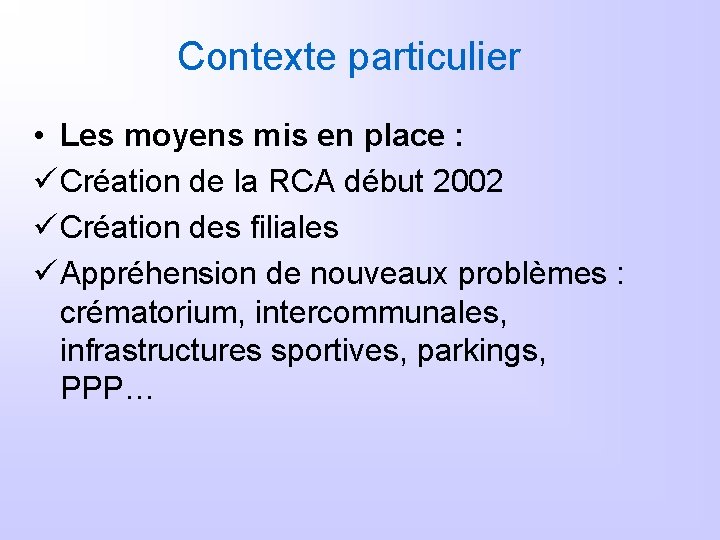 Contexte particulier

• Les moyens mis en place :

✓ Création de la RCA début 2002

✓ Création des filiales

✓ Appréhension de nouveaux problèmes : crématorium, intercommunales, infrastructures sportives, parkings, PPP…